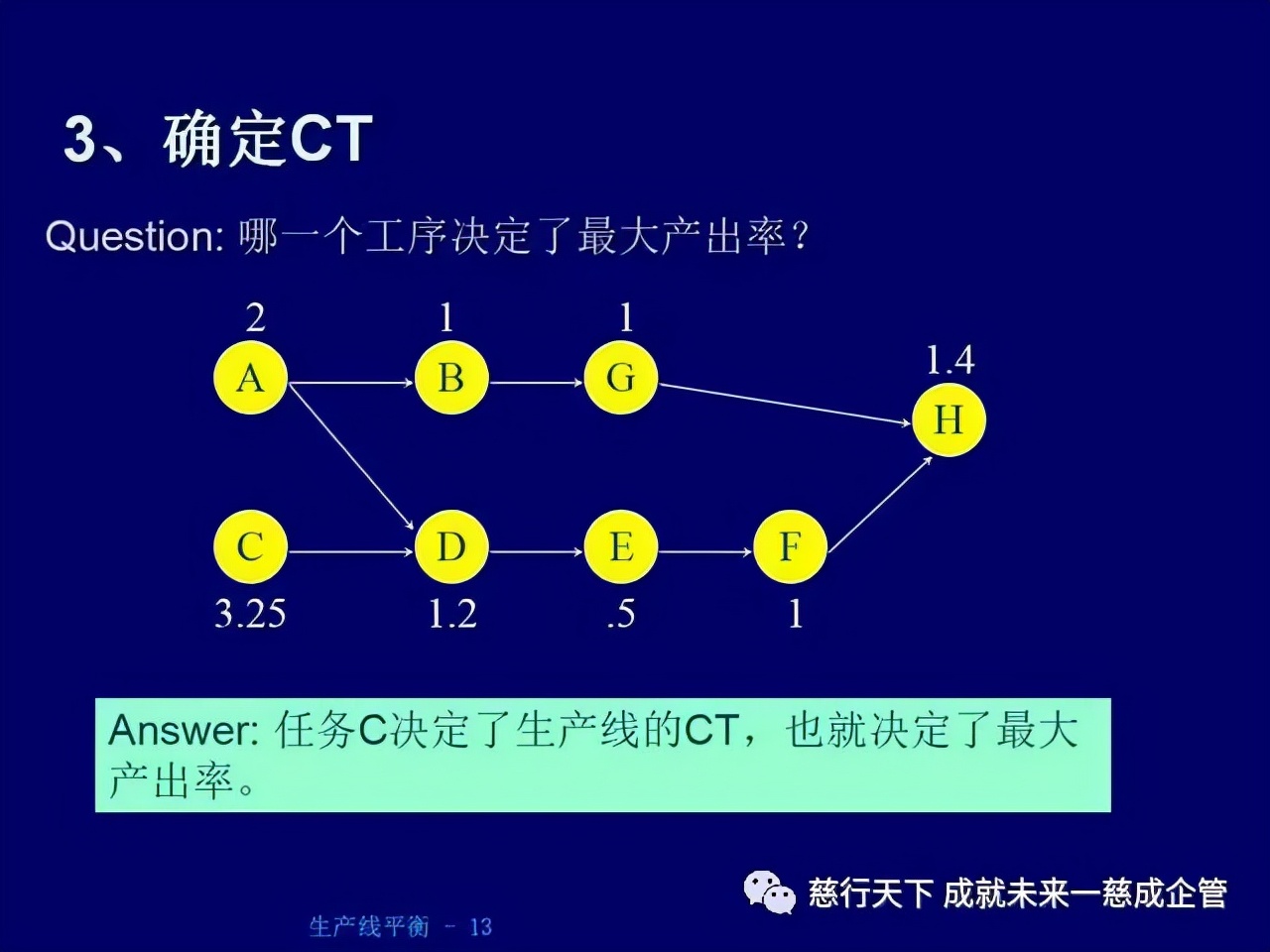 3、确定CT

Question: 哪一个工序决定了最大产出率?

2
A
1
B
1
G
1.4
H
C
3.25
D
1.2
E
.5
F
1

Answer: 任务C决定了生产线的CT，也就决定了最大产出率。

慈行天下 成就未来一慈成企管

生产线平衡 - 13